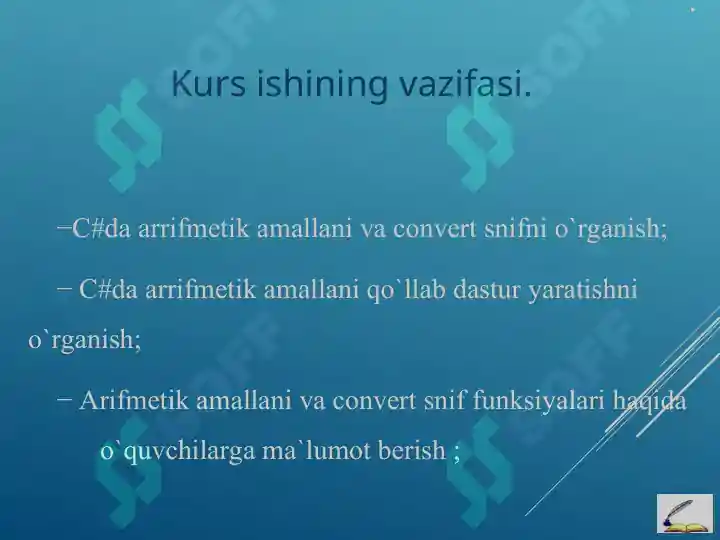 Kurs ishining vazifasi.

−C#da arrifmetik amallani va convert snifni o`rganish;

− C#da arrifmetik amallani qo`llab dastur yaratishni o`rganish;

− Arifmetik amallani va convert snif funksiyalari haqida o`quvchilarga ma`lumot berish ;